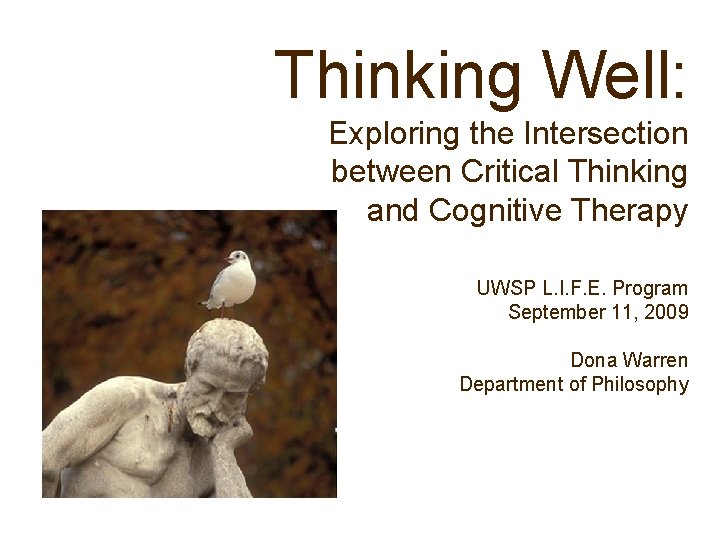 Thinking Well:
Exploring the Intersection between Critical Thinking and Cognitive Therapy

UWSP L.I.F.E. Program
September 11, 2009

Dona Warren
Department of Philosophy